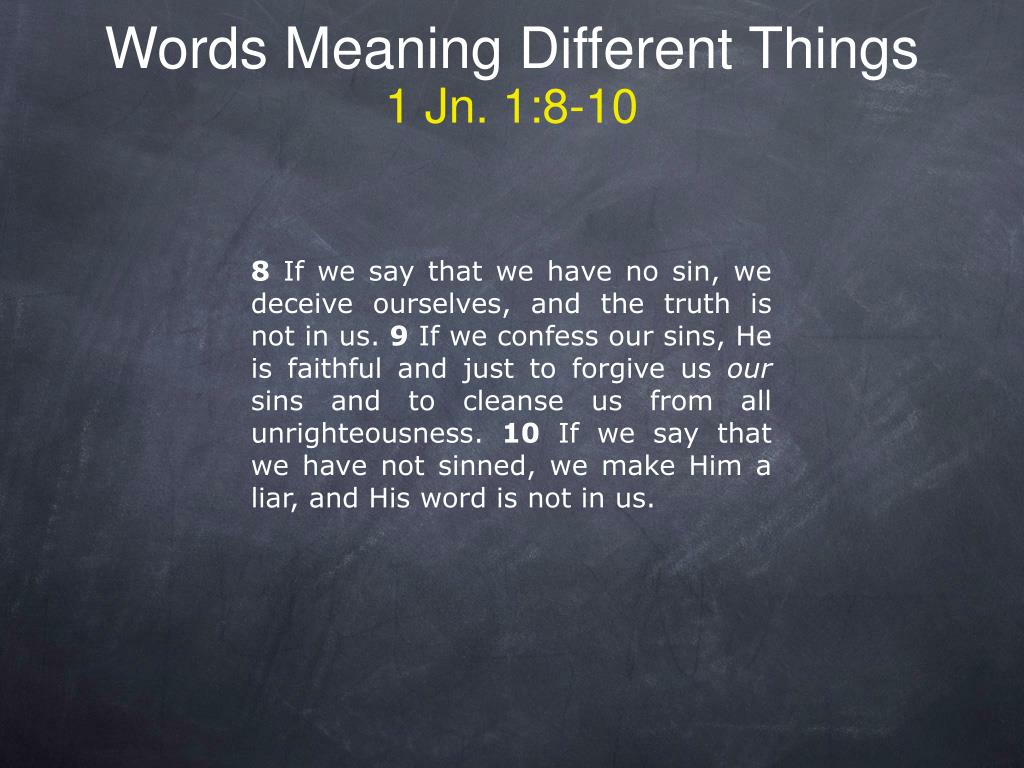 Words Meaning Different Things
1 Jn. 1:8-10

8 If we say that we have no sin, we deceive ourselves, and the truth is not in us. 9 If we confess our sins, He is faithful and just to forgive us our sins and to cleanse us from all unrighteousness. 10 If we say that we have not sinned, we make Him a liar, and His word is not in us.